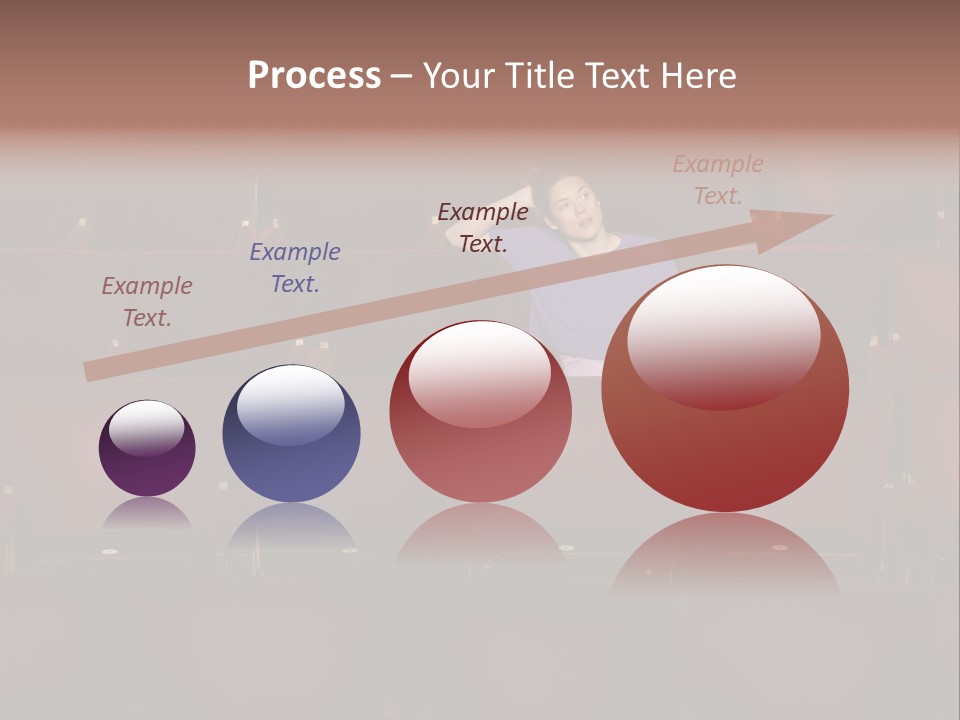 Process – Your Title Text Here

Example Text.

Example Text.

Example Text.

Example Text.